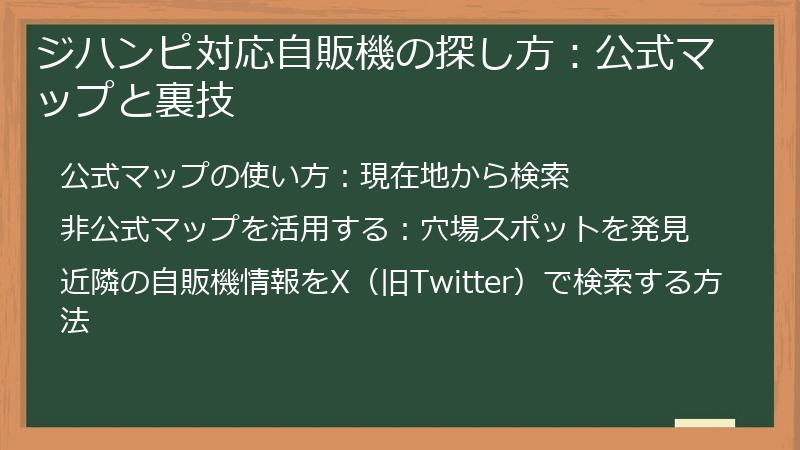 ジハンピ対応自販機の探し方：公式マップと裏技

公式マップの使い方：現在地から検索

非公式マップを活用する：穴場スポットを発見

近隣の自販機情報をX（旧Twitter）で検索する方法